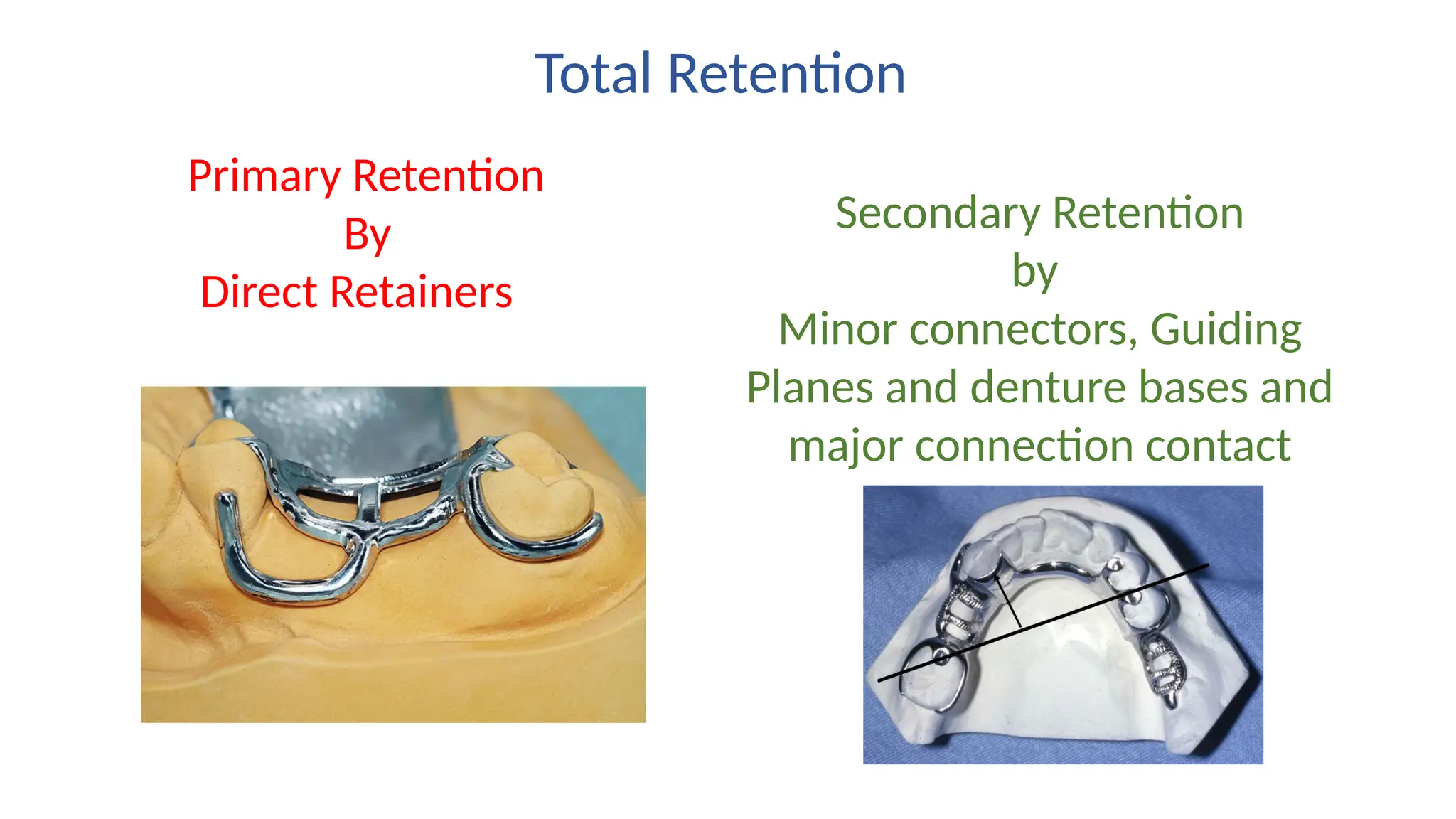 Total Retention

Primary Retention
By
Direct Retainers

Secondary Retention
by
Minor connectors, Guiding Planes and denture bases and major connection contact